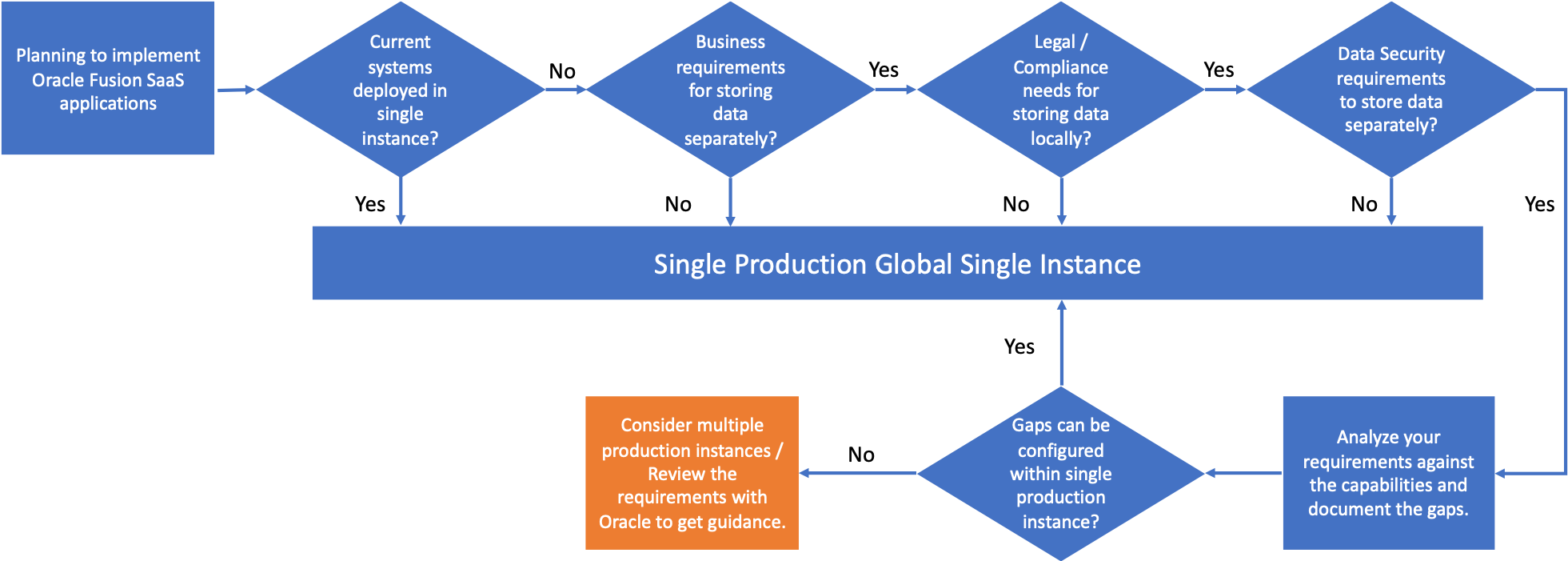 Planning to implement Oracle Fusion SaaS applications

Current systems deployed in single instance?

No

Business requirements for storing data separately?

Yes

Legal / Compliance needs for storing data locally?

Yes

Data Security requirements to store data separately?

Yes

No

No

No

Yes

Single Production Global Single Instance

Yes

Consider multiple production instances / Review the requirements with Oracle to get guidance.

No

Gaps can be configured within single production instance?

Analyze your requirements against the capabilities and document the gaps.